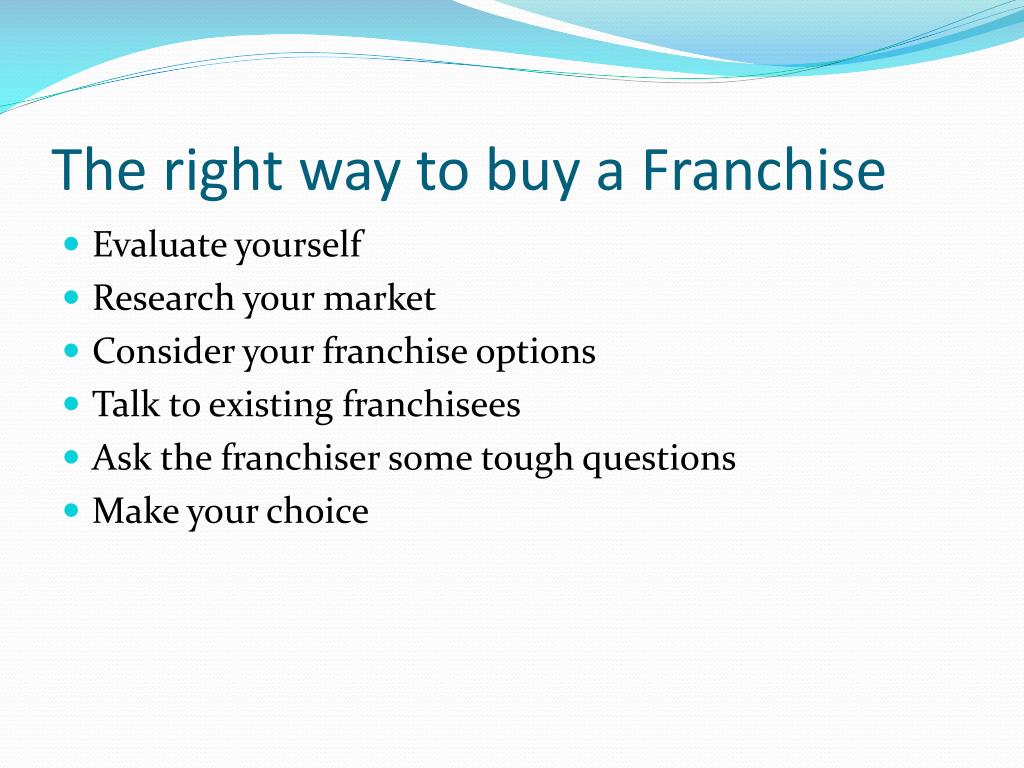 The right way to buy a Franchise

- Evaluate yourself
- Research your market
- Consider your franchise options
- Talk to existing franchisees
- Ask the franchiser some tough questions
- Make your choice